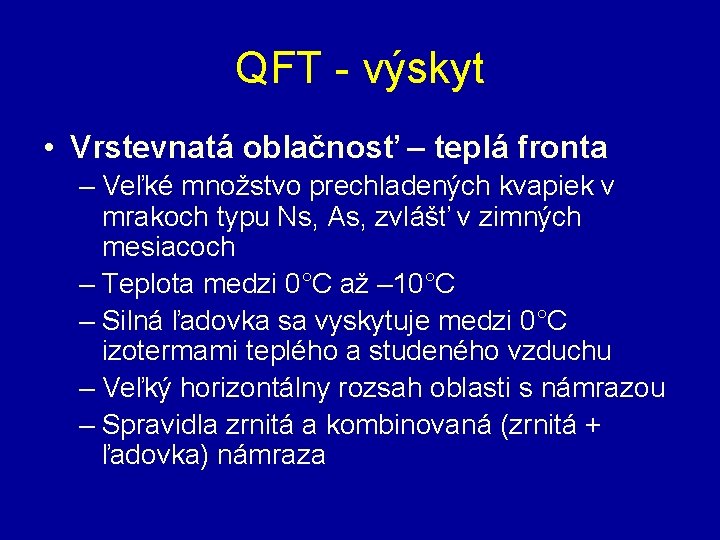 QFT - výskyt

• Vrstevnatá oblačnosť – teplá fronta
– Veľké množstvo prechladených kvapiek v mrakoch typu Ns, As, zvlášť v zimných mesiacoch
– Teplota medzi 0°C až –10°C
– Silná ľadovka sa vyskytuje medzi 0°C izotermami teplého a studeného vzduchu
– Veľký horizontálny rozsah oblasti s námrazou
– Spravidla zrnitá a kombinovaná (zrnitá + ľadovka) námraza